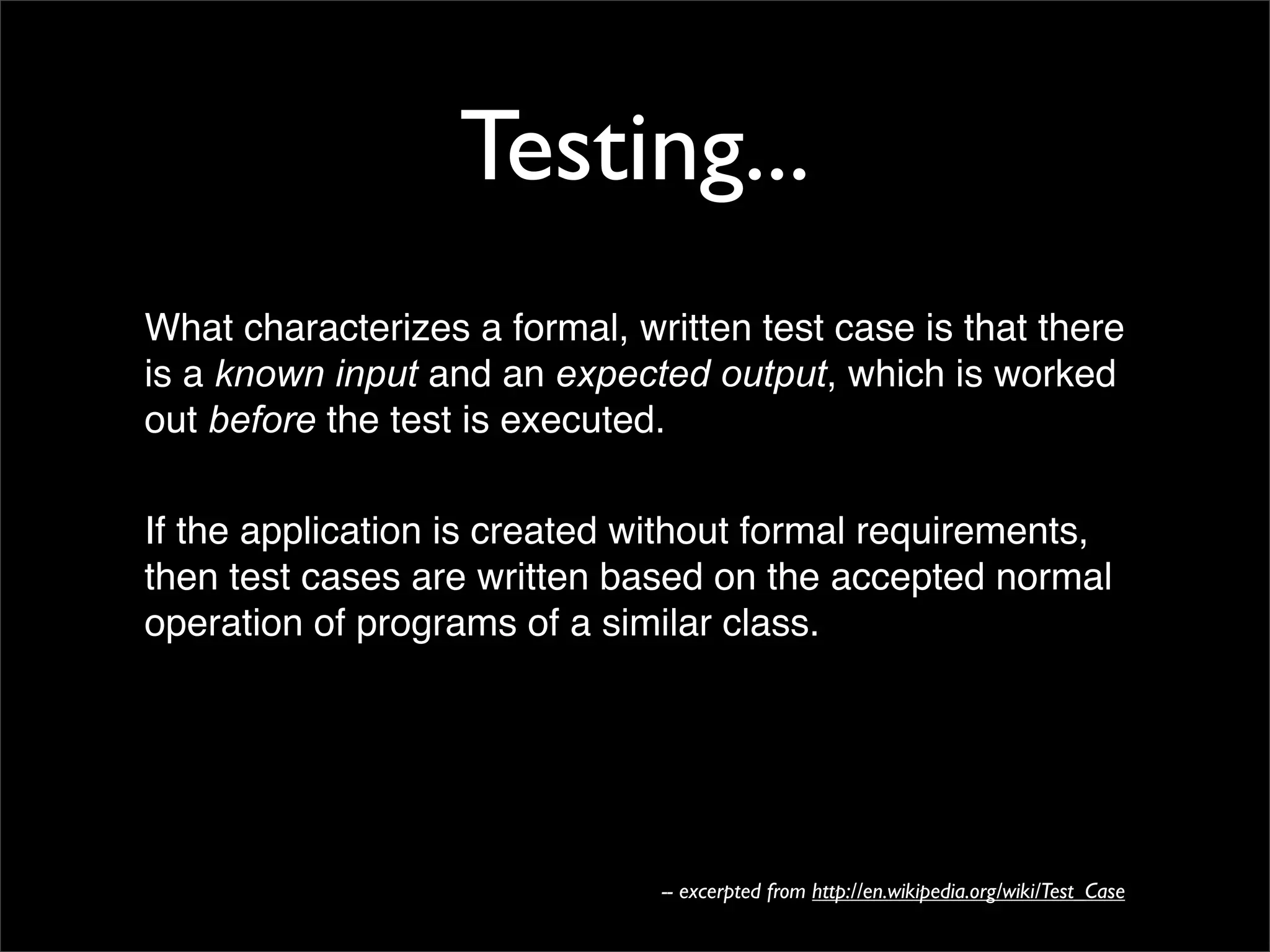 Testing...

What characterizes a formal, written test case is that there is a known input and an expected output, which is worked out before the test is executed.

If the application is created without formal requirements, then test cases are written based on the accepted normal operation of programs of a similar class.

– excerpted from http://en.wikipedia.org/wiki/Test_Case